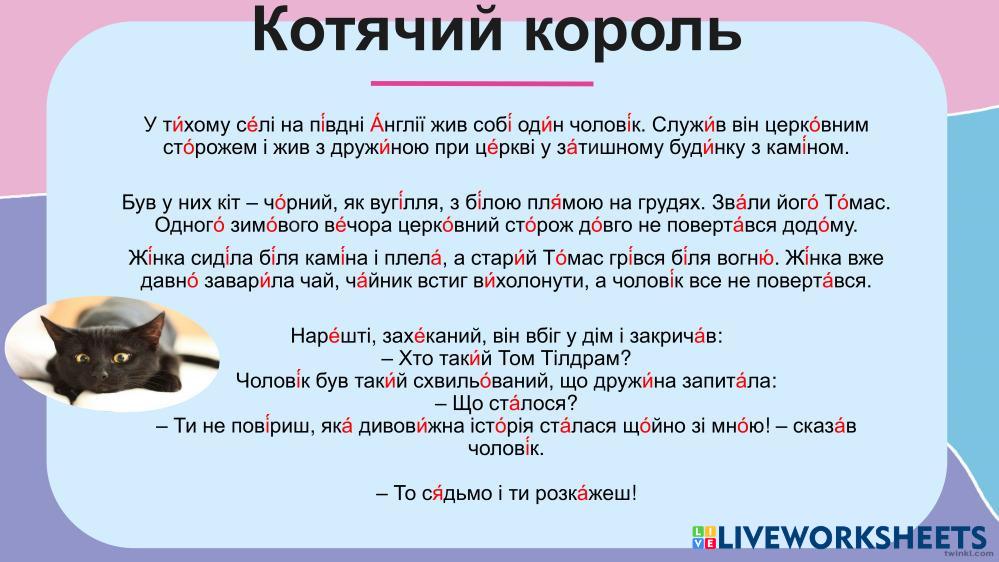 Котячий король

У ти́хому се́лі на пі́вдні А́нглії жив собі́ оди́н чолові́к. Служи́в він церко́вним сто́рожем і жив з дружи́ною при це́ркві у за́тишному буди́нку з камі́ном.

Був у них кіт – чо́рний, як вугі́лля, з бі́лою пля́мою на грудях. Зва́ли його́ То́мас. Одного́ зимо́вого ве́чора церко́вний сто́рож до́вго не поверта́вся додо́му.

Жі́нка сиді́ла бі́ля камі́на і плела́, а стари́й То́мас грі́вся бі́ля вогню́. Жі́нка вже давно́ завари́ла чай, ча́йник встиг ви́холонути, а чолові́к все не поверта́вся.

Наре́шті, захе́каний, він вбіг у дім і закрича́в:
– Хто таки́й Том Тілдрам?
Чолові́к був таки́й схвильо́ваний, що дружи́на запита́ла:
– Що ста́лося?
– Ти не пові́риш, яка́ дивови́жна істо́рія ста́лася що́йно зі мно́ю! – сказа́в чолові́к.

– То ся́дьмо і ти розка́жеш!

LIVEWORKSHEETS
twinkl.com